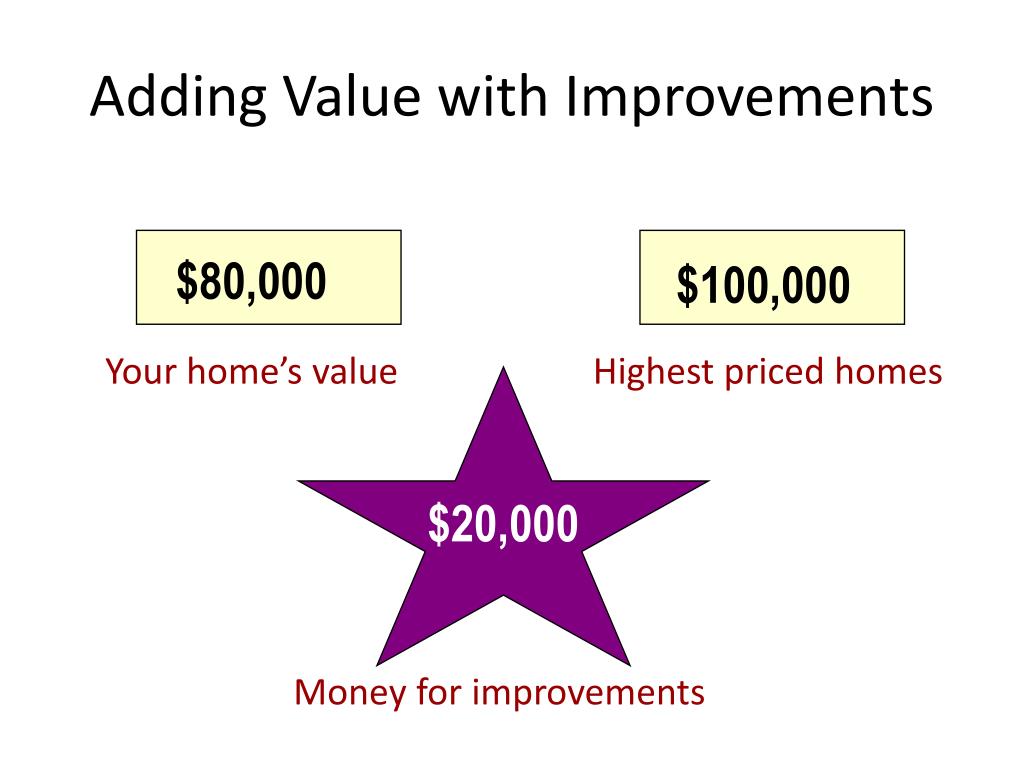 Adding Value with Improvements

\$80,000

Your home's value

\$100,000

Highest priced homes

\$20,000

Money for improvements